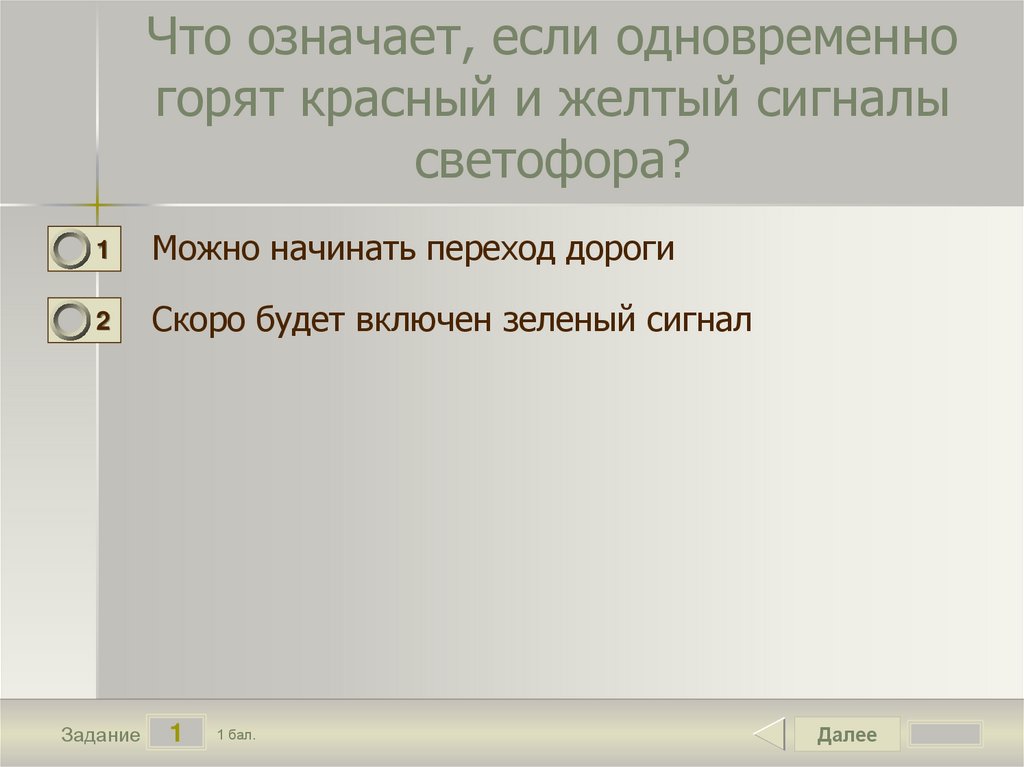 Что означает, если одновременно горят красный и желтый сигналы светофора?

1 Можно начинать переход дороги

2 Скоро будет включен зеленый сигнал

Задание 1 1 бал.

Далее